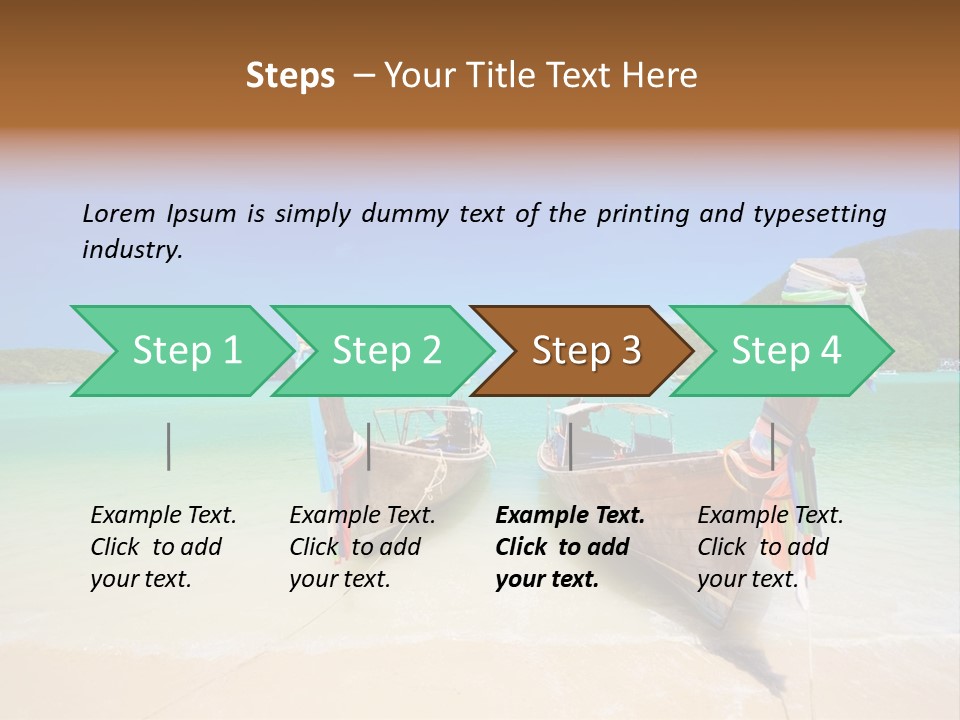 Steps – Your Title Text Here

Lorem Ipsum is simply dummy text of the printing and typesetting industry.

Step 1

Step 2

Step 3

Step 4

Example Text. Click to add your text.

Example Text. Click to add your text.

Example Text. Click to add your text.

Example Text. Click to add your text.